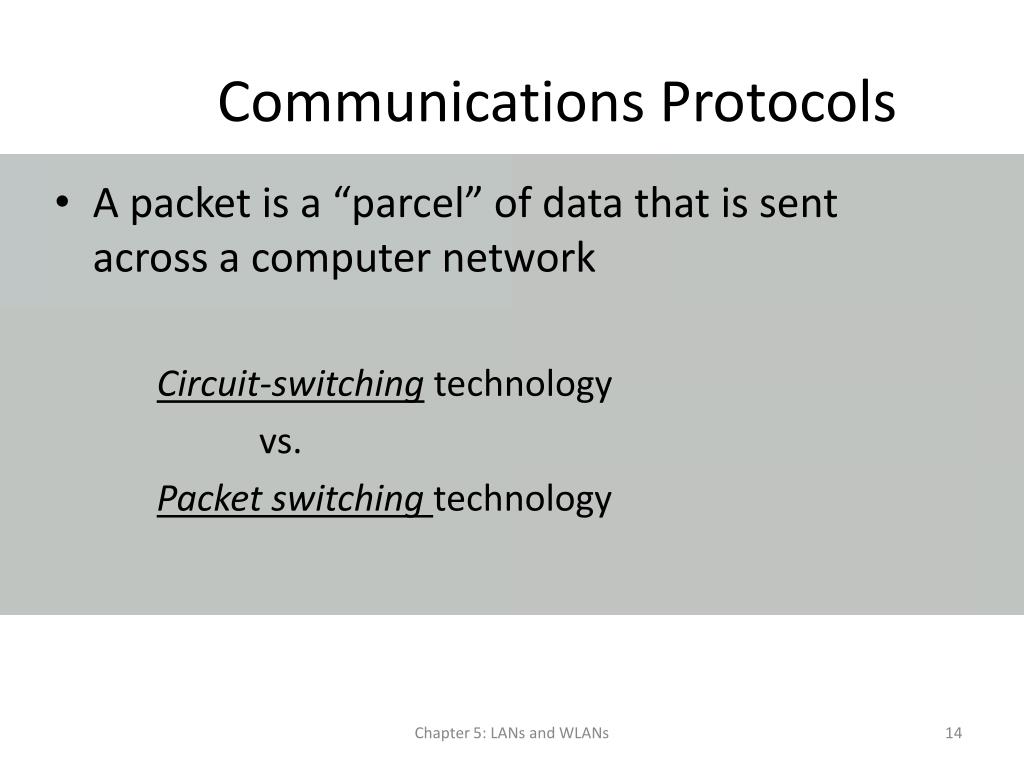 Communications Protocols

• A packet is a “parcel” of data that is sent across a computer network

Circuit-switching technology

vs.

Packet switching technology

Chapter 5: LANs and WLANs

14